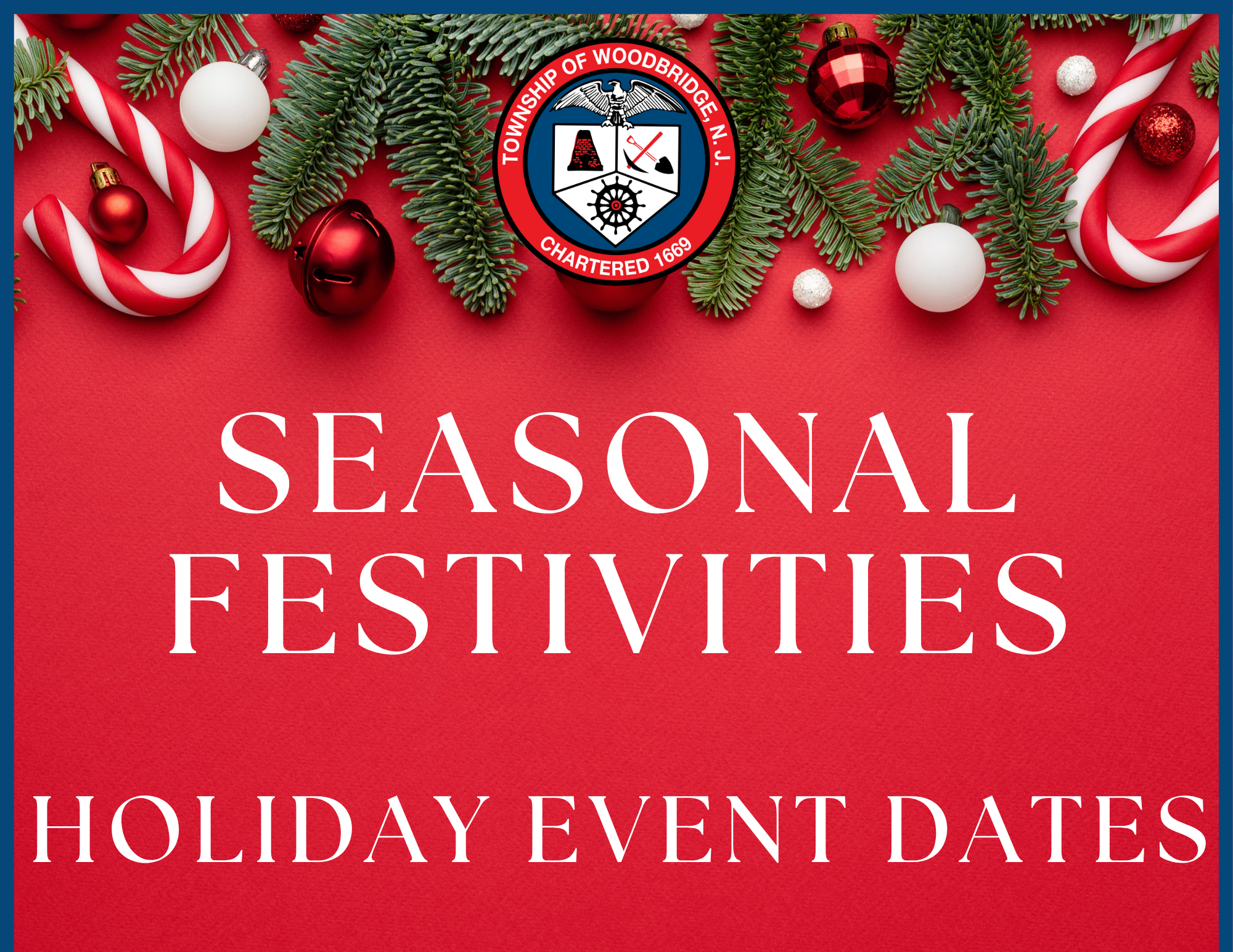 TOWNSHIP OF WOODBRIDGE, N. J.
CHARTERED 1669

SEASONAL FESTIVITIES

HOLIDAY EVENT DATES